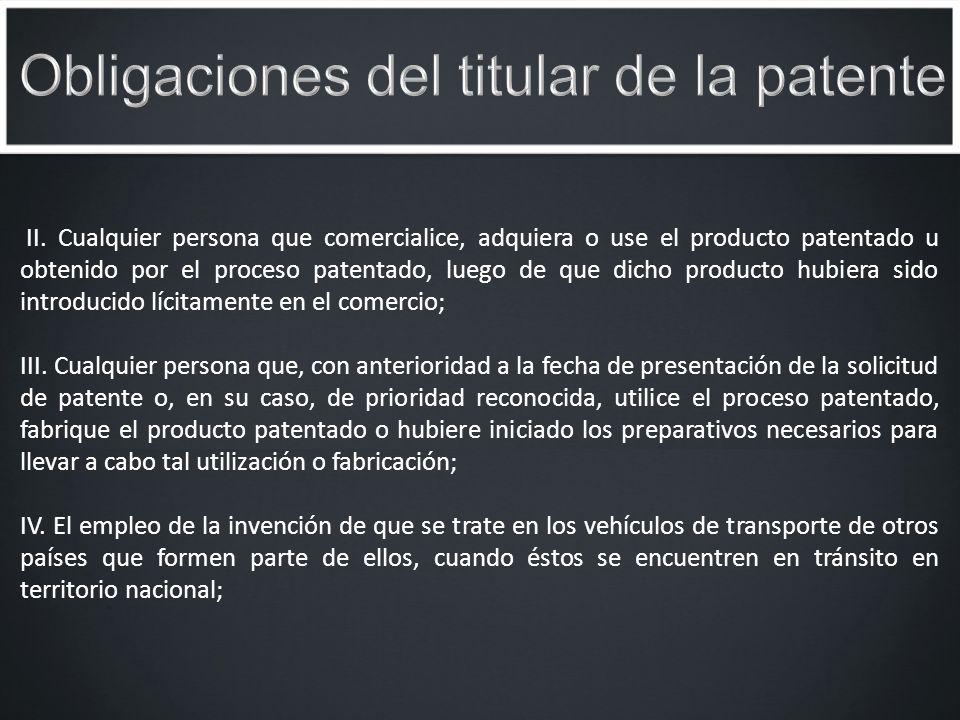 Obligaciones del titular de la patente

II. Cualquier persona que comercialice, adquiera o use el producto patentado u obtenido por el proceso patentado, luego de que dicho producto hubiera sido introducido lícitamente en el comercio;

III. Cualquier persona que, con anterioridad a la fecha de presentación de la solicitud de patente o, en su caso, de prioridad reconocida, utilice el proceso patentado, fabrique el producto patentado o hubiere iniciado los preparativos necesarios para llevar a cabo tal utilización o fabricación;

IV. El empleo de la invención de que se trate en los vehículos de transporte de otros países que formen parte de ellos, cuando éstos se encuentren en tránsito en territorio nacional;